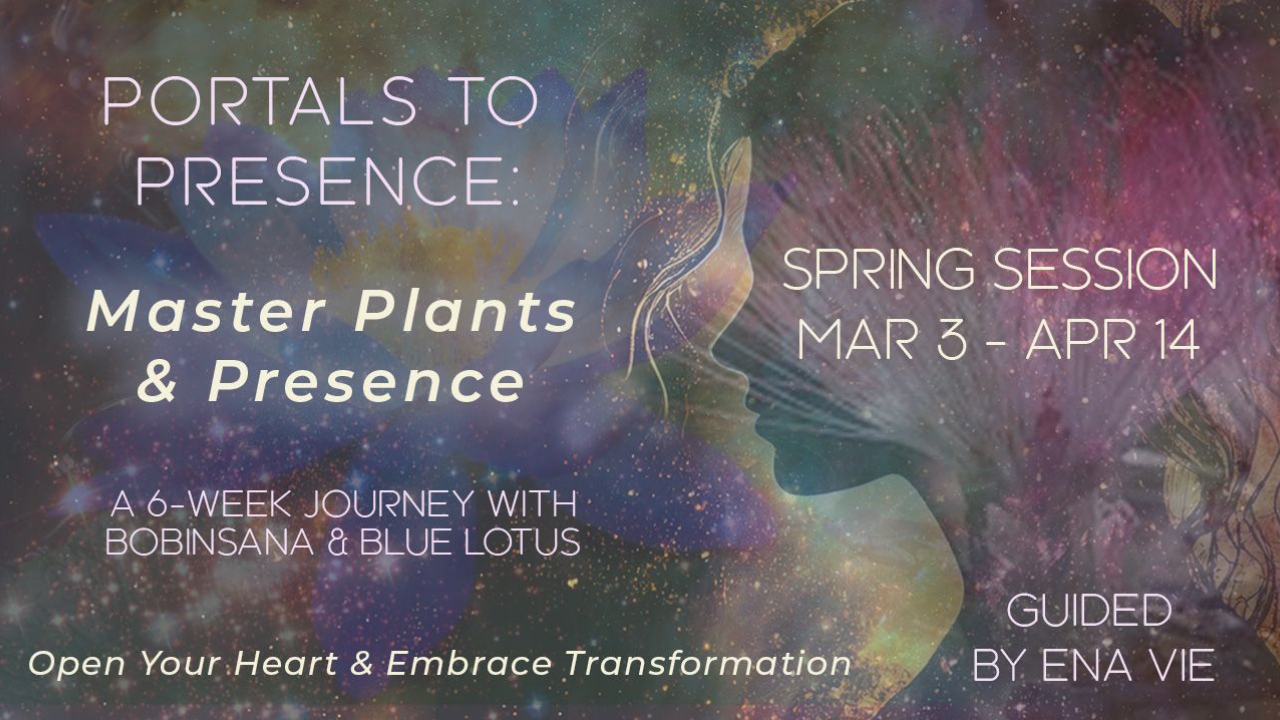 PORTALS TO PRESENCE:

Master Plants & Presence

A 6-WEEK JOURNEY WITH BOBINSANA & BLUE LOTUS

Open Your Heart & Embrace Transformation

SPRING SESSION
MAR 3 - APR 14

GUIDED
BY ENA VIE